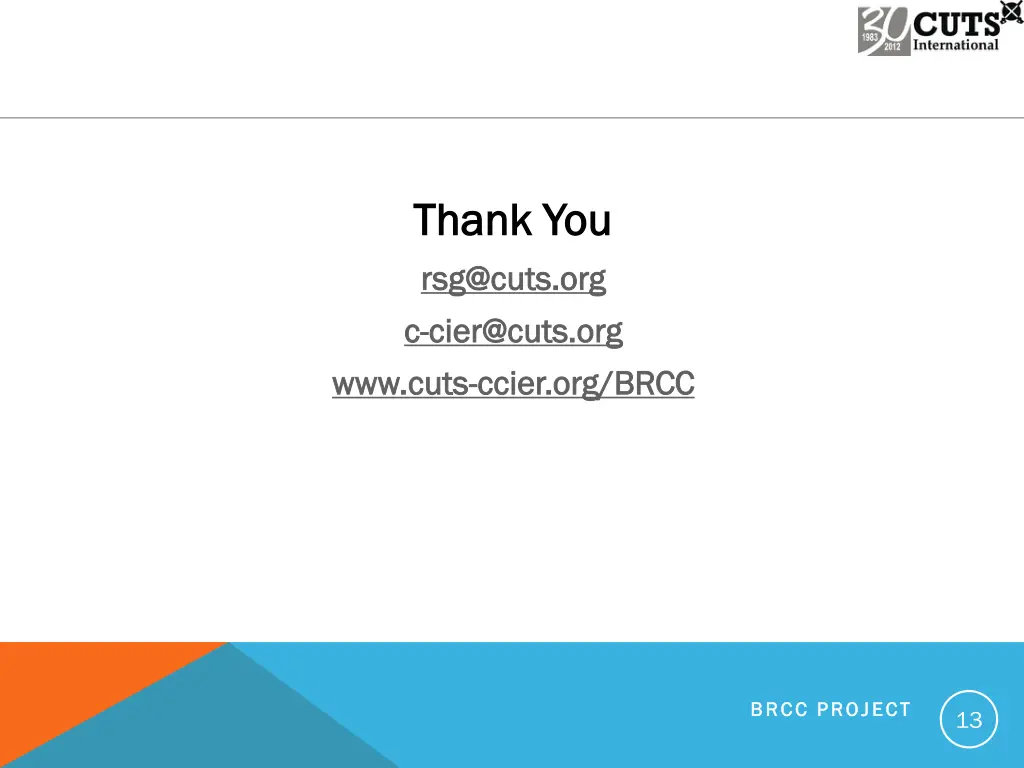 30 1983 2012 CUTS International

Thank You

rsg@cuts.org

c-cier@cuts.org

www.cuts-ccier.org/BRCC

BRCC PROJECT

13